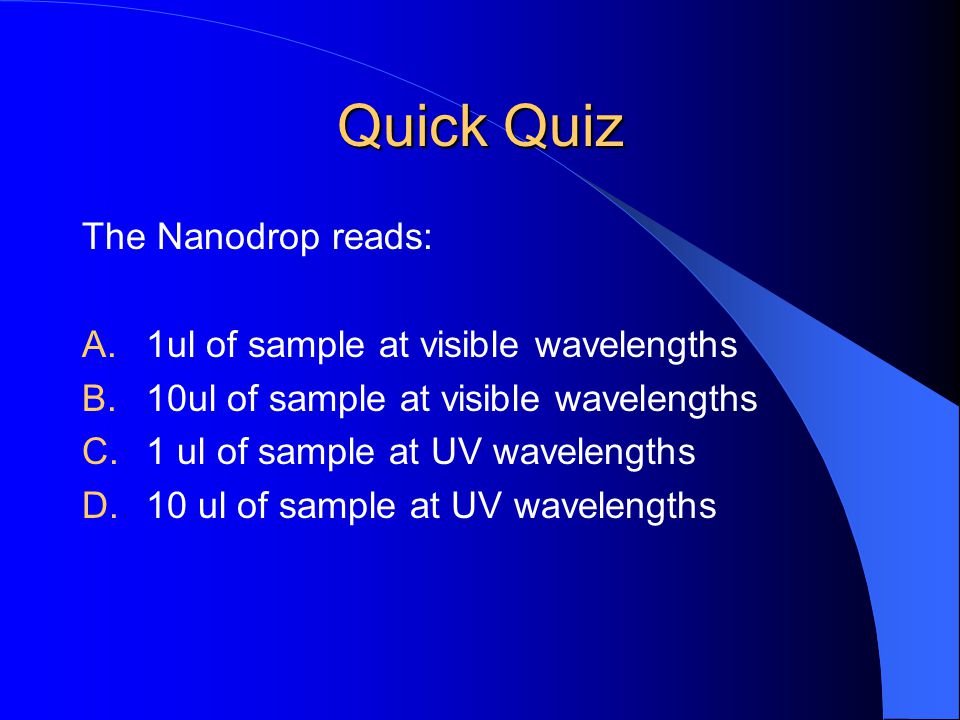 Quick Quiz

The Nanodrop reads:

A. 1ul of sample at visible wavelengths
B. 10ul of sample at visible wavelengths
C. 1 ul of sample at UV wavelengths
D. 10 ul of sample at UV wavelengths